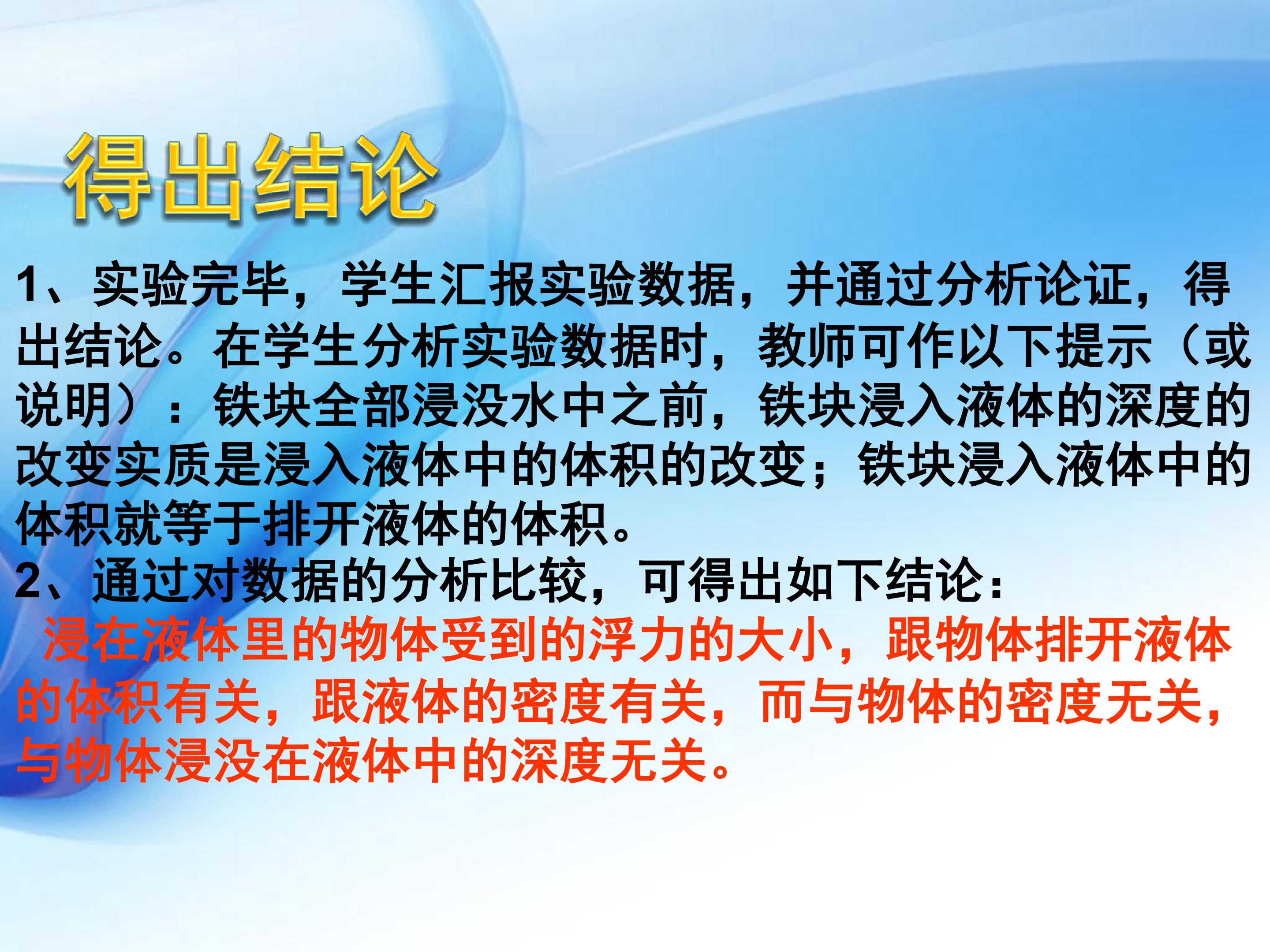 得出结论

1、实验完毕，学生汇报实验数据，并通过分析论证，得出结论。在学生分析实验数据时，教师可作以下提示（或说明）：铁块全部浸没水中之前，铁块浸入液体的深度的改变实质是浸入液体中的体积的改变；铁块浸入液体中的体积就等于排开液体的体积。

2、通过对数据的分析比较，可得出如下结论：

浸在液体里的物体受到的浮力的大小，跟物体排开液体的体积有关，跟液体的密度有关，而与物体的密度无关，与物体浸没在液体中的深度无关。